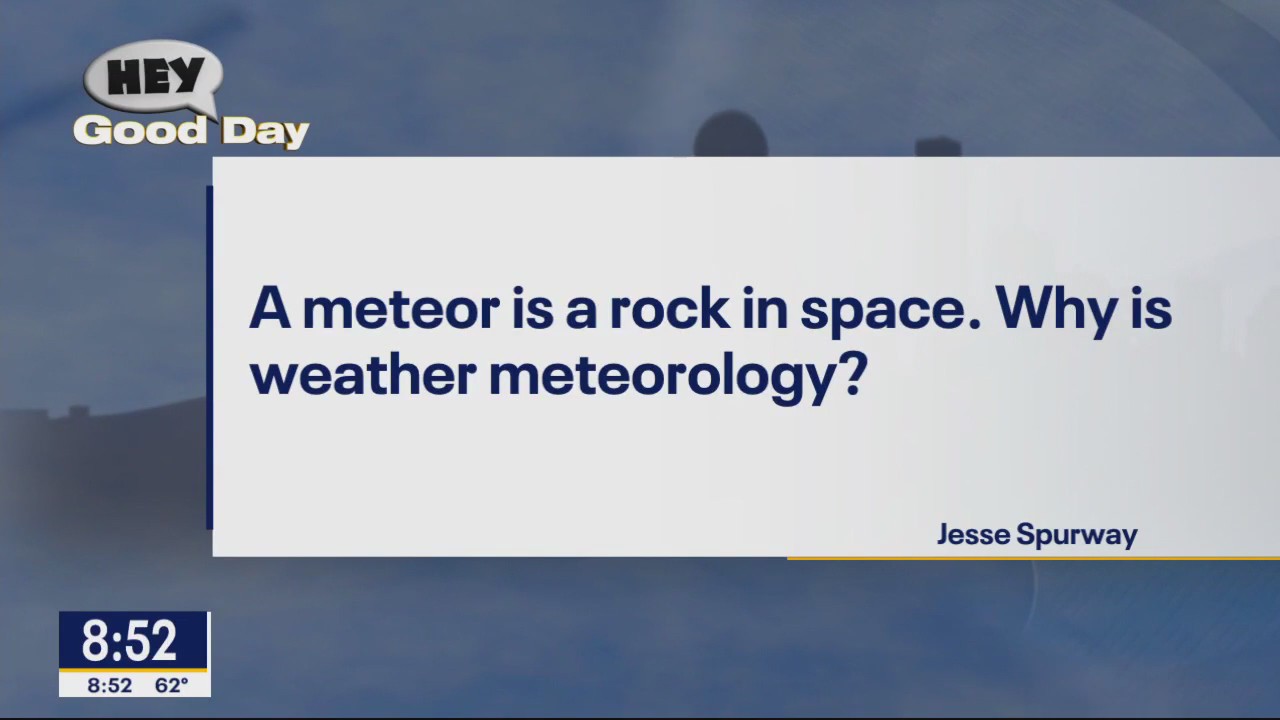 HEY
Good Day

A meteor is a rock in space. Why is weather meteorology?

Jesse Spurway

8:52
8:52 62°